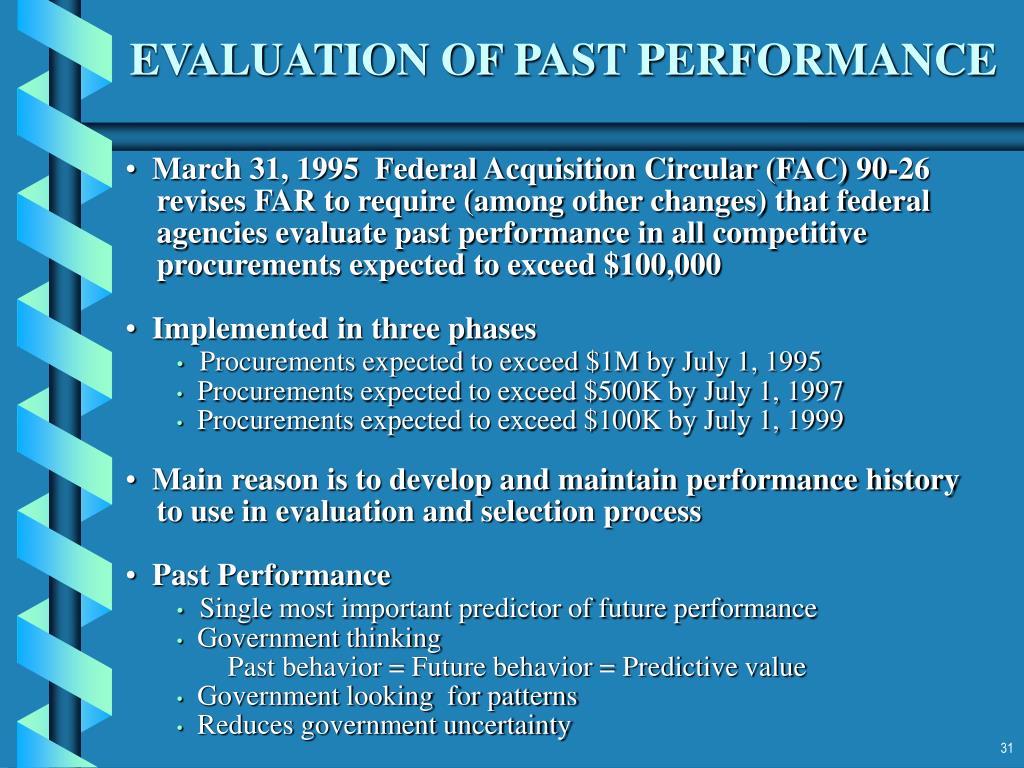 EVALUATION OF PAST PERFORMANCE

• March 31, 1995 Federal Acquisition Circular (FAC) 90-26 revises FAR to require (among other changes) that federal agencies evaluate past performance in all competitive procurements expected to exceed \$100,000

• Implemented in three phases
• Procurements expected to exceed \$1M by July 1, 1995
• Procurements expected to exceed \$500K by July 1, 1997
• Procurements expected to exceed \$100K by July 1, 1999

• Main reason is to develop and maintain performance history to use in evaluation and selection process

• Past Performance
• Single most important predictor of future performance
• Government thinking
Past behavior = Future behavior = Predictive value
• Government looking for patterns
• Reduces government uncertainty

31